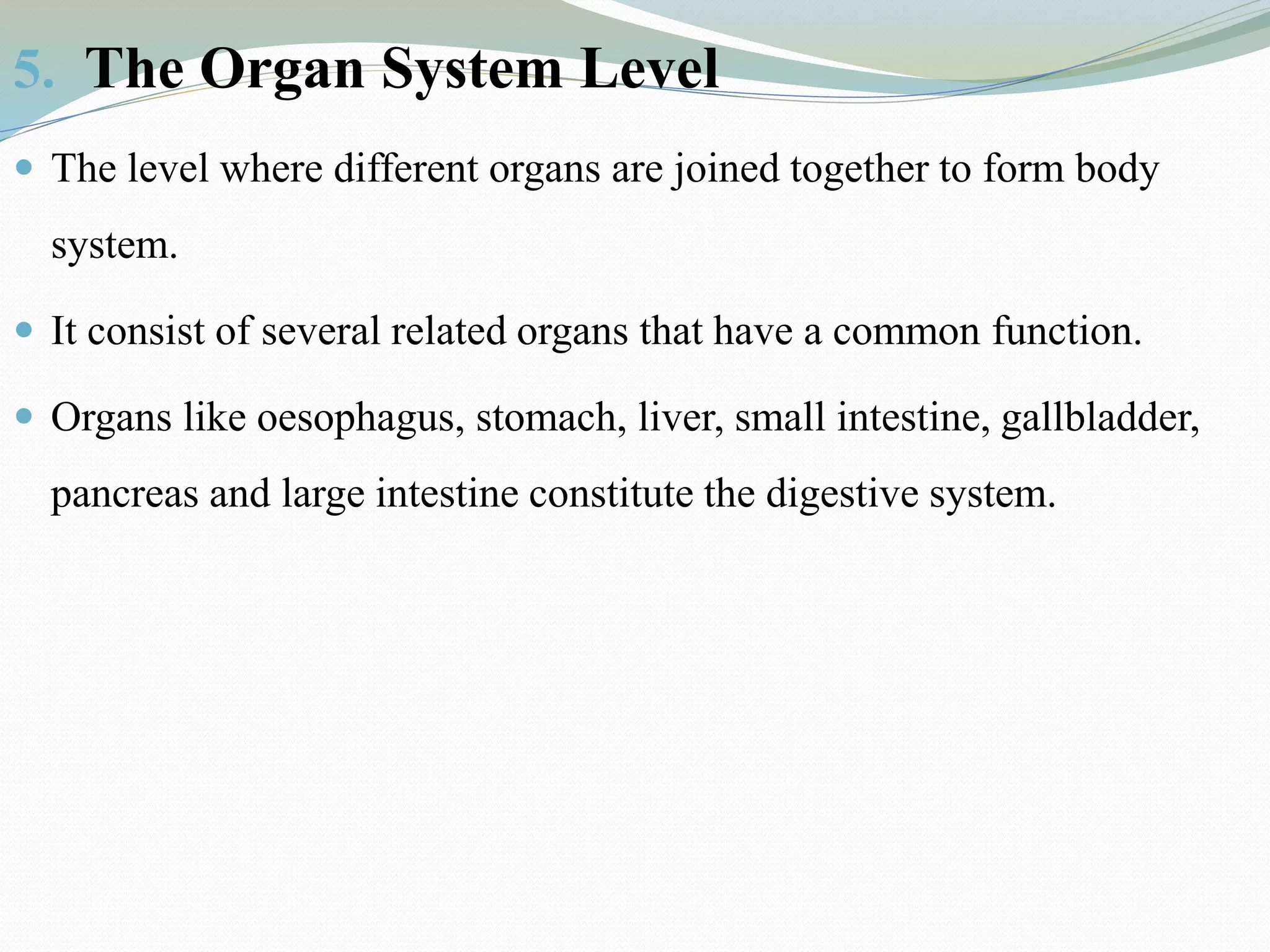 5. The Organ System Level

- The level where different organs are joined together to form body system.
- It consist of several related organs that have a common function.
- Organs like oesophagus, stomach, liver, small intestine, gallbladder, pancreas and large intestine constitute the digestive system.